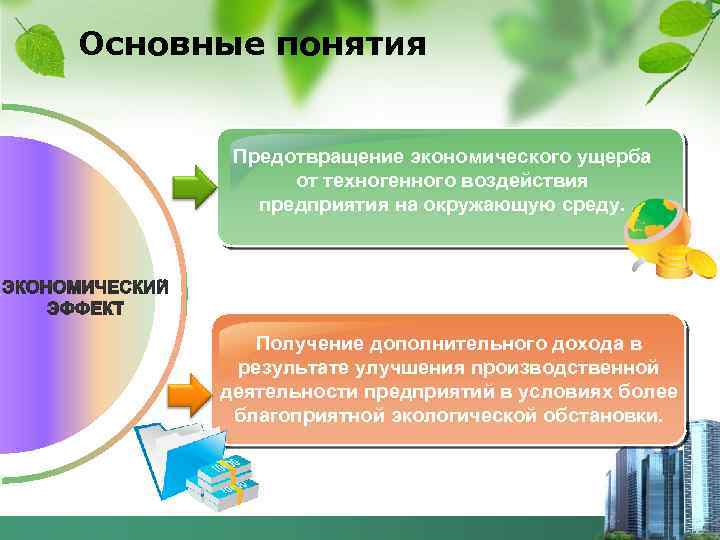 Основные понятия

ЭКОНОМИЧЕСКИЙ ЭФФЕКТ

Предотвращение экономического ущерба от техногенного воздействия предприятия на окружающую среду.

Получение дополнительного дохода в результате улучшения производственной деятельности предприятий в условиях более благоприятной экологической обстановки.